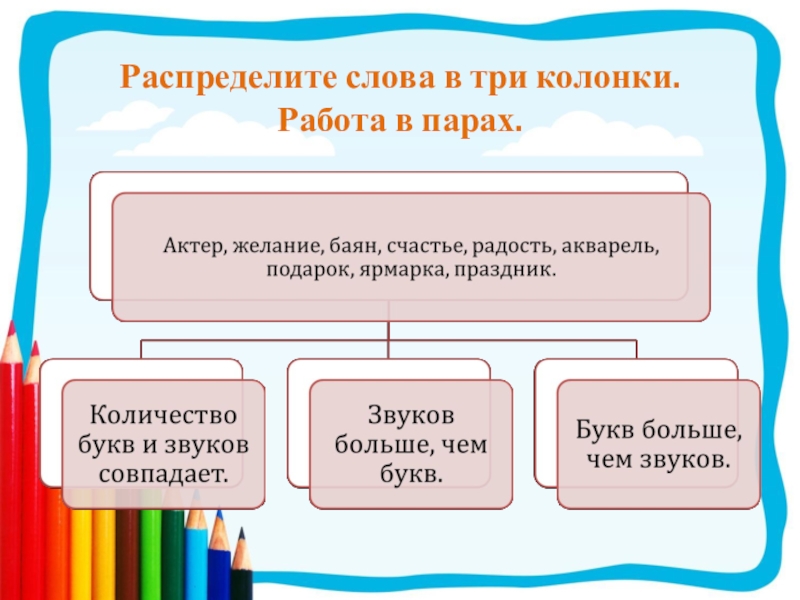 Распределите слова в три колонки.
Работа в парах.

Актер, желание, баян, счастье, радость, акварель, подарок, ярмарка, праздник.

Количество букв и звуков совпадает.

Звуков больше, чем букв.

Букв больше, чем звуков.